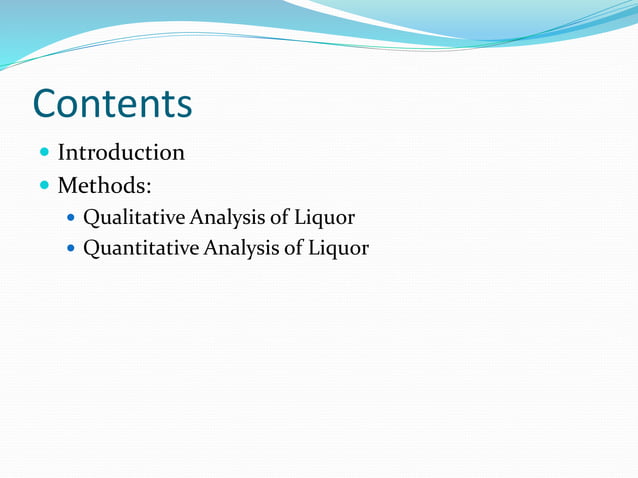 Contents

- Introduction
- Methods:
  - Qualitative Analysis of Liquor
  - Quantitative Analysis of Liquor